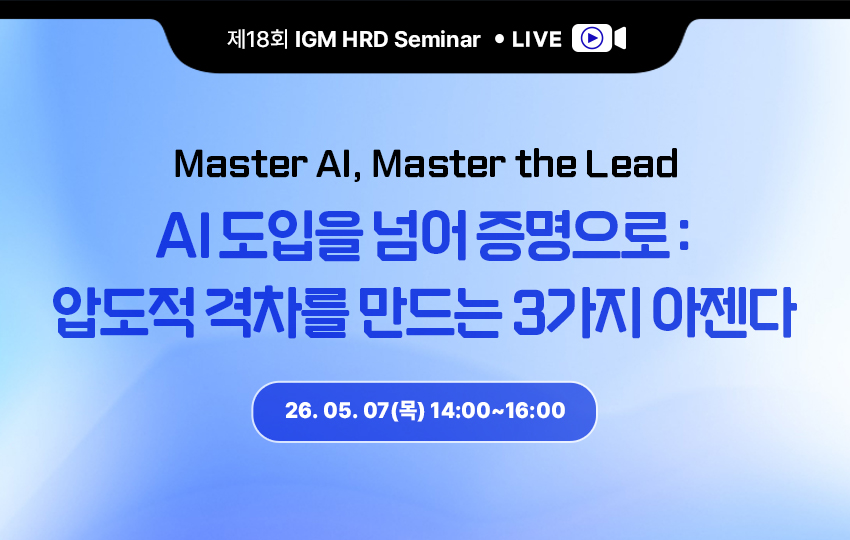 제18회 IGM HRD Seminar • LIVE

Master AI, Master the Lead

AI 도입을 넘어 증명으로 :
압도적 격차를 만드는 3가지 아젠다

26. 05. 07(목) 14:00~16:00